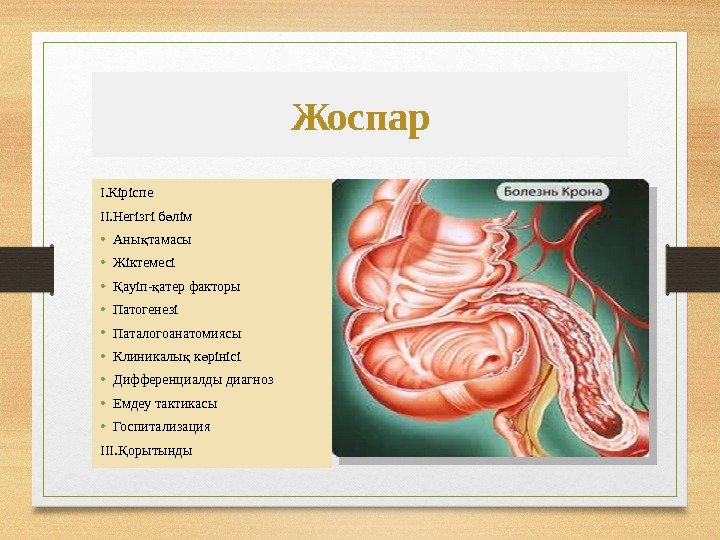 Жоспар

I.Кіріспе

II.Негізгі бөлім

• Анықтамасы
• Жіктемесі
• Қауіп-қатер факторы
• Патогенезі
• Паталогоанатомиясы
• Клиникалық көрінісі
• Дифференциалды диагноз
• Емдеу тактикасы
• Госпитализация

III.Қорытынды

Болезнь Крона